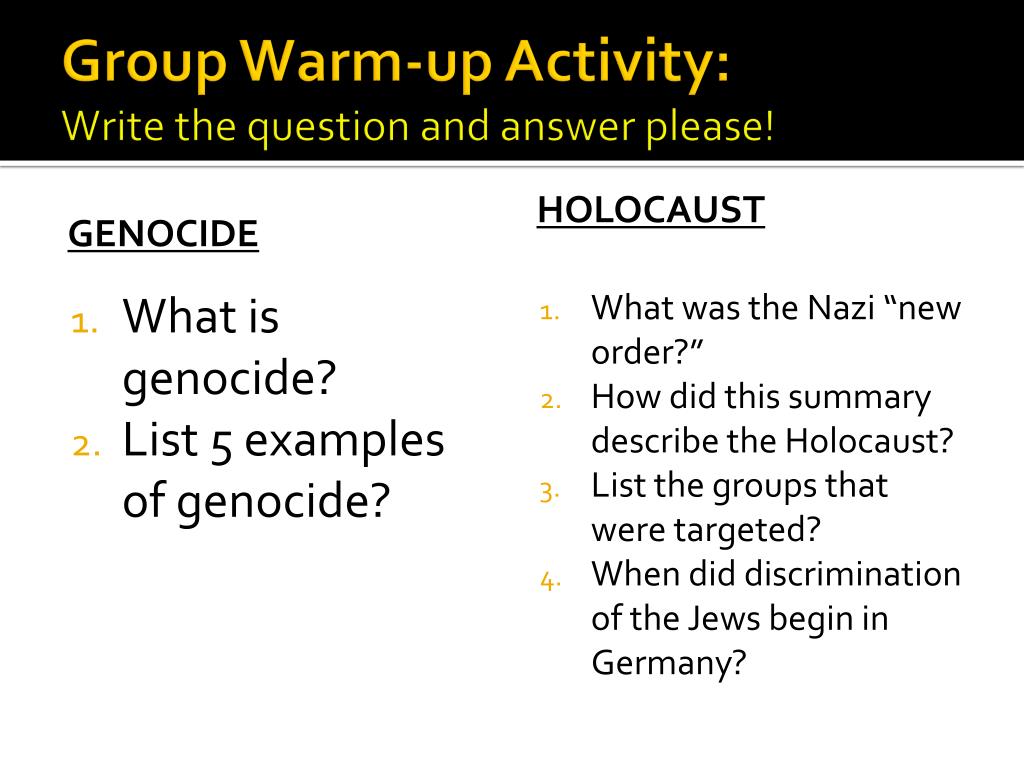 Group Warm-up Activity:
Write the question and answer please!

GENOCIDE

1. What is genocide?
2. List 5 examples of genocide?

HOLOCAUST

1. What was the Nazi “new order?”
2. How did this summary describe the Holocaust?
3. List the groups that were targeted?
4. When did discrimination of the Jews begin in Germany?